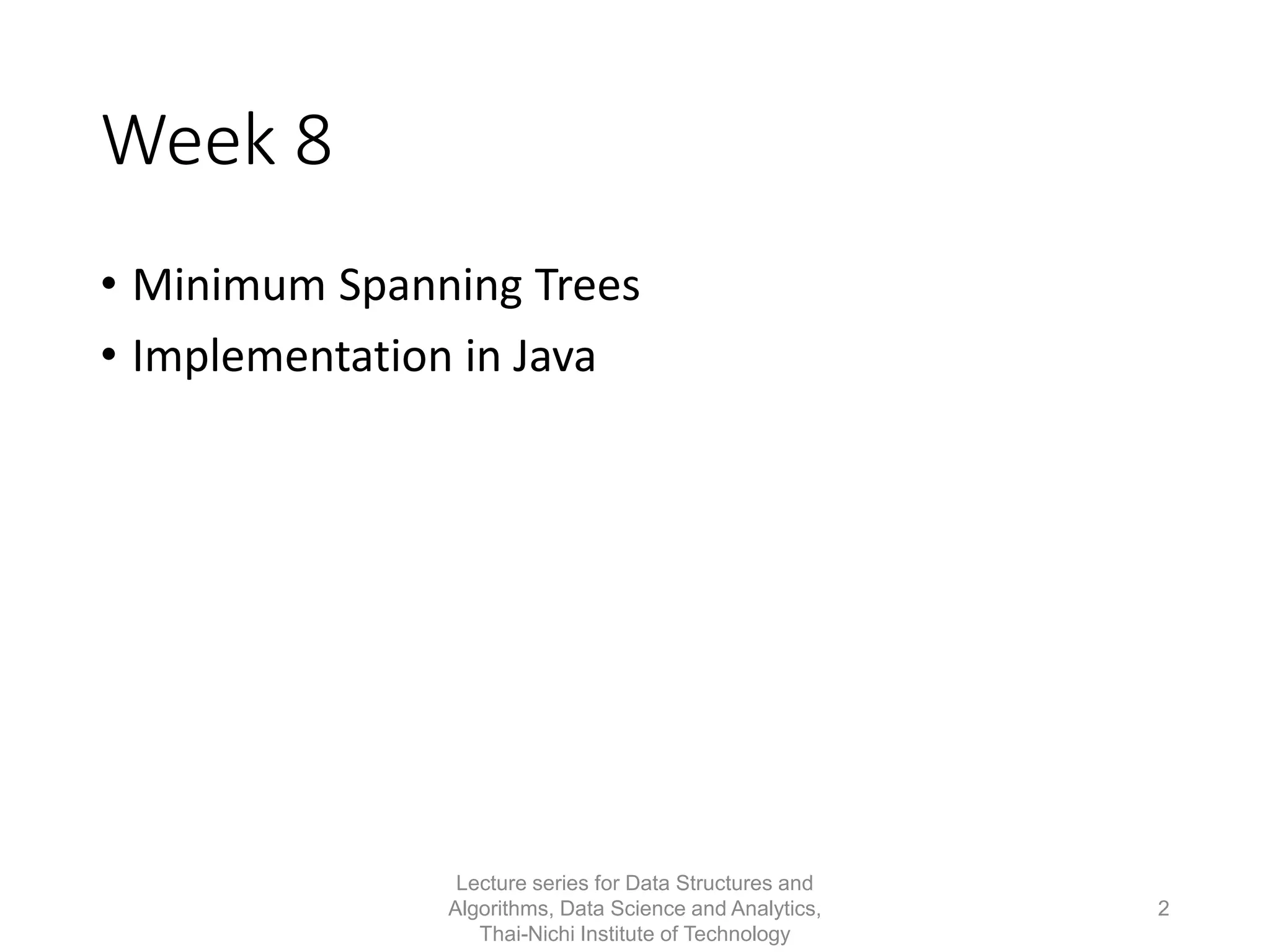 Week 8

• Minimum Spanning Trees
• Implementation in Java

Lecture series for Data Structures and Algorithms, Data Science and Analytics, Thai-Nichi Institute of Technology

2